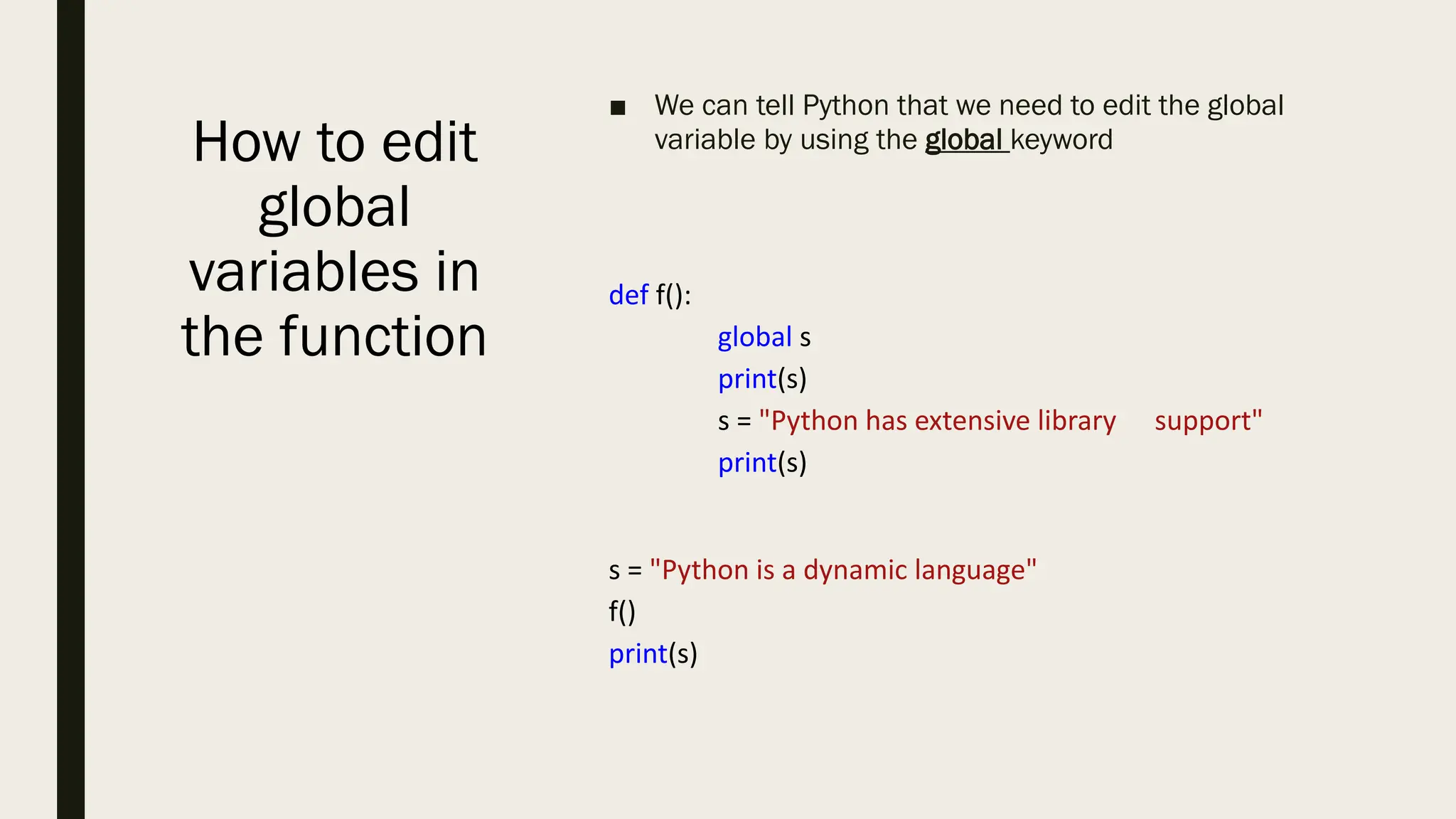 How to edit global variables in the function

■ We can tell Python that we need to edit the global variable by using the global keyword

def f():
    global s
    print(s)
    s = "Python has extensive library support"
    print(s)

s = "Python is a dynamic language"
f()
print(s)